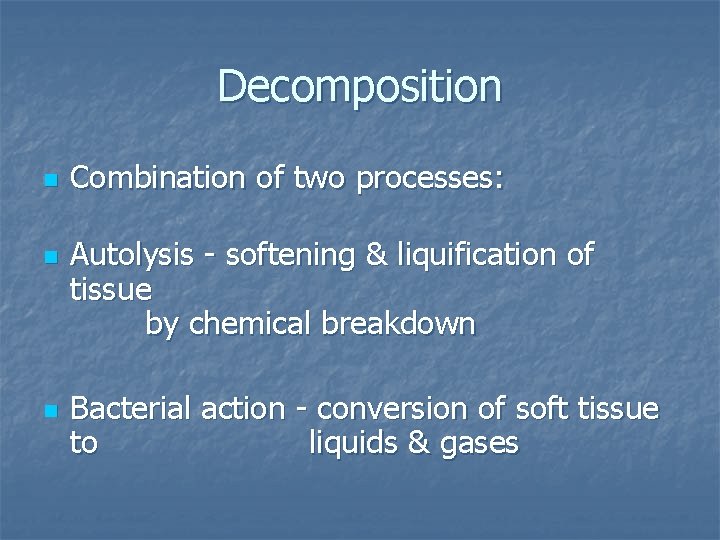 Decomposition

Combination of two processes:

Autolysis - softening & liquification of tissue by chemical breakdown

Bacterial action - conversion of soft tissue to liquids & gases